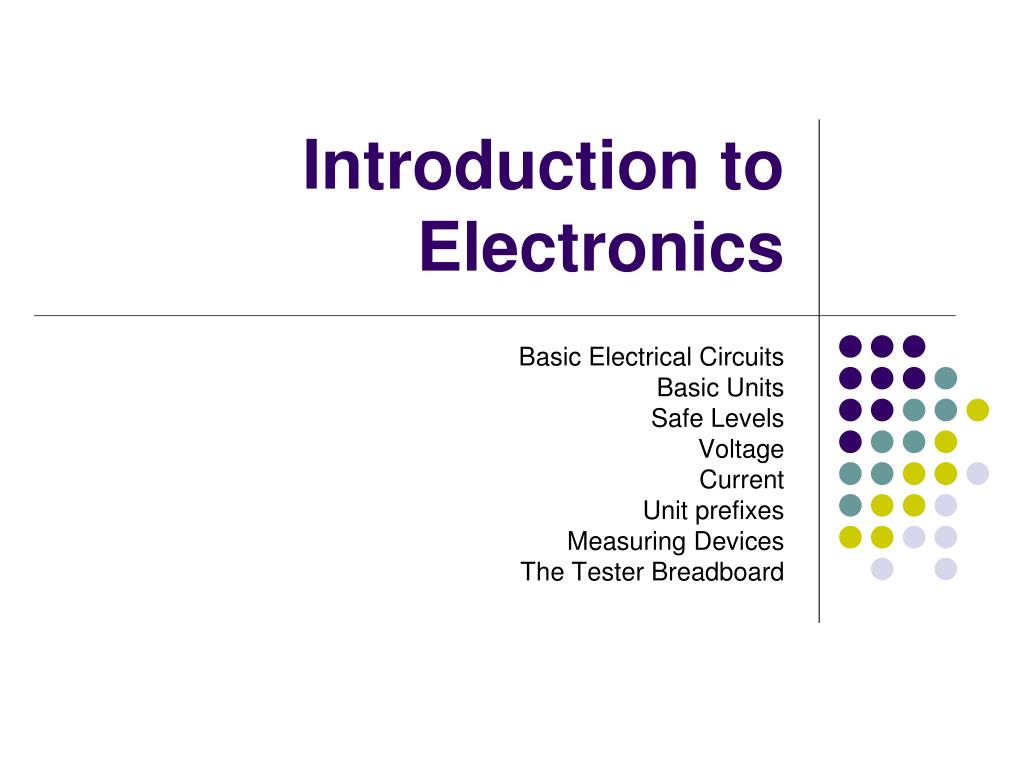 Introduction to Electronics

Basic Electrical Circuits
Basic Units
Safe Levels
Voltage
Current
Unit prefixes
Measuring Devices
The Tester Breadboard